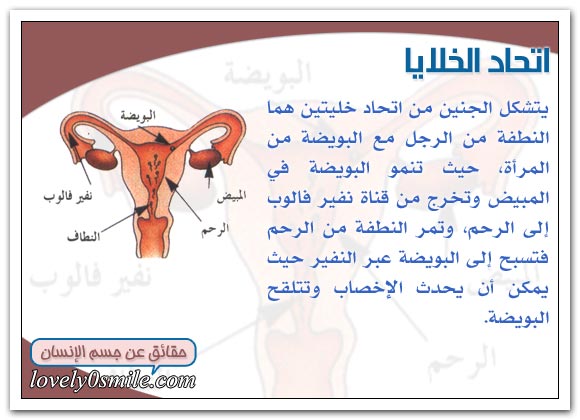 اتحاد الخلايا

يتشكل الجنين من اتحاد خليتين هما النطفة من الرجل مع البويضة من المرأة، حيث تنمو البويضة في المبيض وتخرج من قناة نفير فالوب إلى الرحم، وتمر النطفة من الرحم فتسبح إلى البويضة عبر النفير حيث يمكن أن يحدث الإخصاب وتتلقح البويضة.

البويضة
نفير فالوب
المبيض
الرحم
النطاف

البويضة
نفير فالوب
الرحم

حقائق عن جسم الإنسان
lovely0smile.com